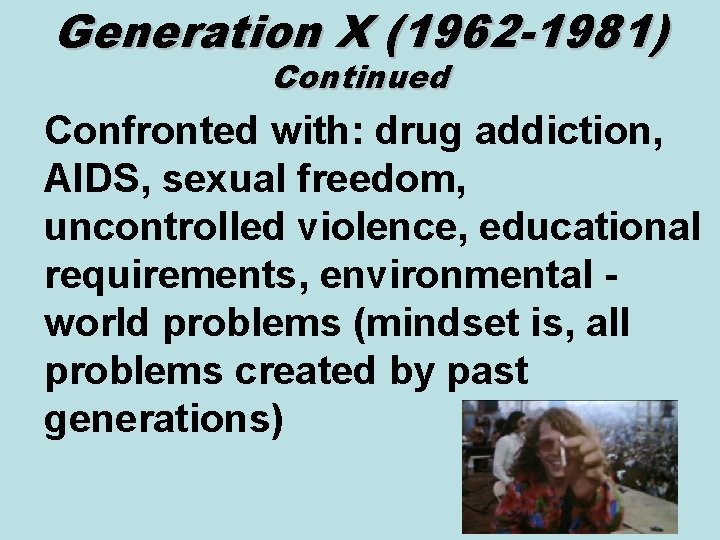 Generation X (1962-1981)
Continued

Confronted with: drug addiction, AIDS, sexual freedom, uncontrolled violence, educational requirements, environmental - world problems (mindset is, all problems created by past generations)